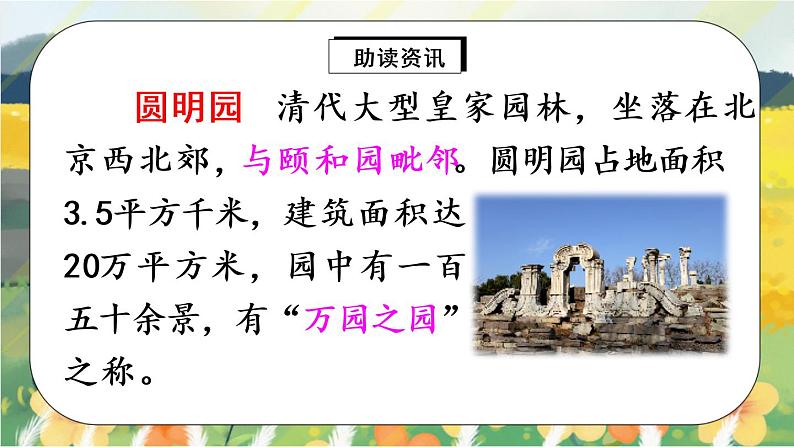 助读资讯

圆明园　清代大型皇家园林，坐落在北京西北郊，与颐和园毗邻。圆明园占地面积3.5平方千米，建筑面积达20万平方米，园中有一百五十余景，有“万园之园”之称。